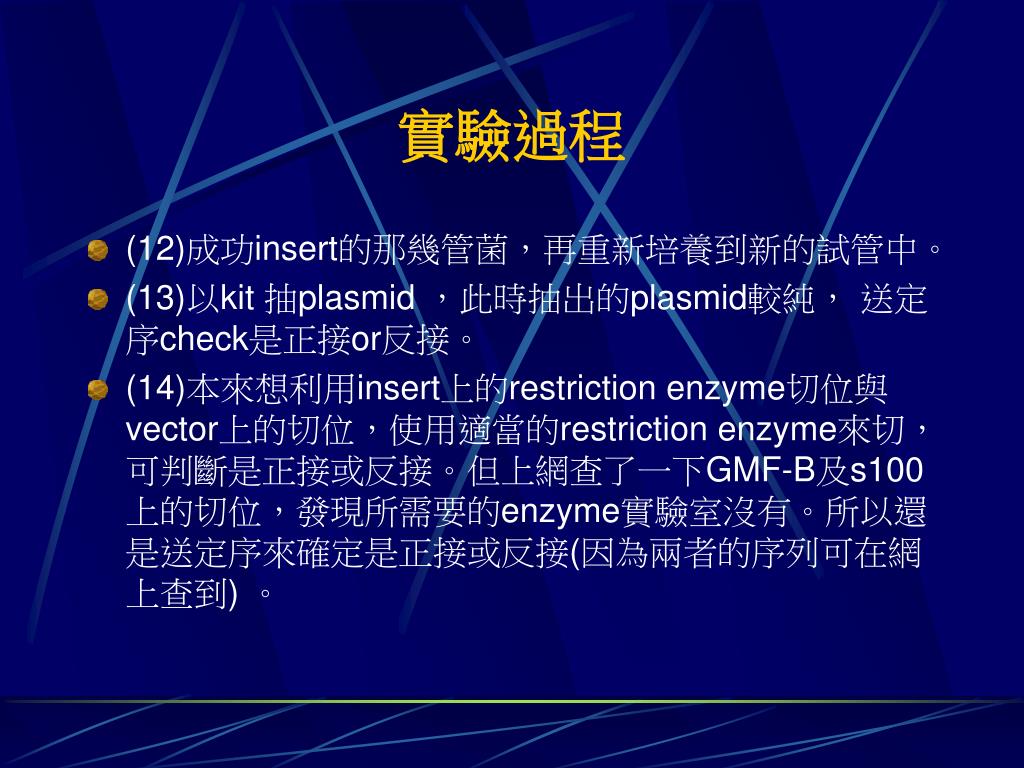 實驗過程

(12)成功insert的那幾管菌，再重新培養到新的試管中。

(13)以kit 抽plasmid ，此時抽出的plasmid較純， 送定序check是正接or反接。

(14)本來想利用insert上的restriction enzyme切位與vector上的切位，使用適當的restriction enzyme來切，可判斷是正接或反接。但上網查了一下GMF-B及s100上的切位，發現所需要的enzyme實驗室沒有。所以還是送定序來確定是正接或反接(因為兩者的序列可在網上查到) 。